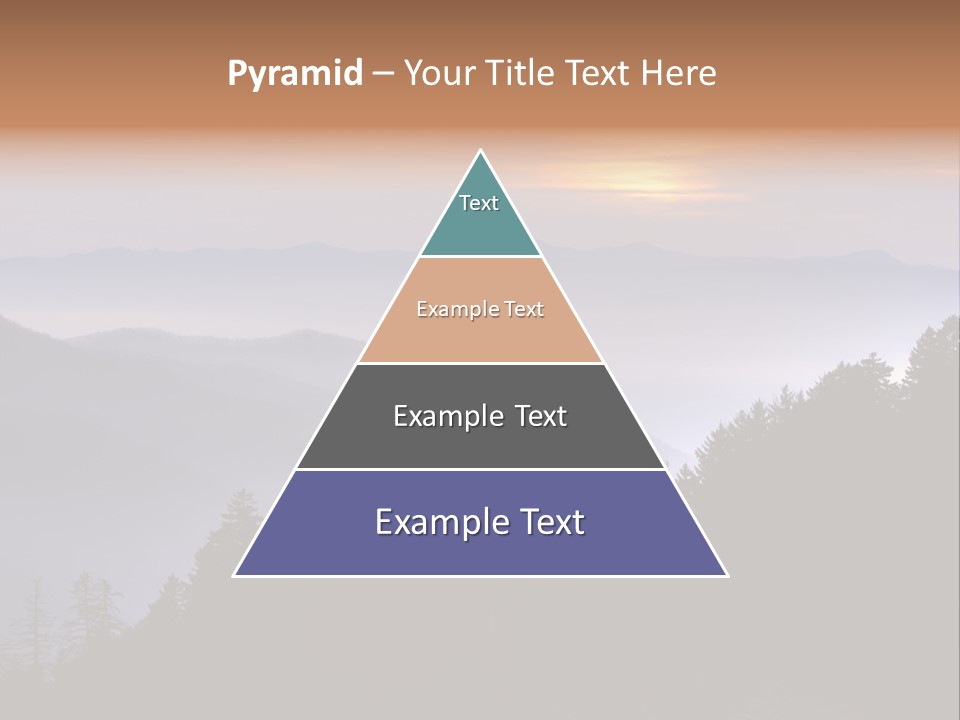 Pyramid – Your Title Text Here

Text

Example Text

Example Text

Example Text